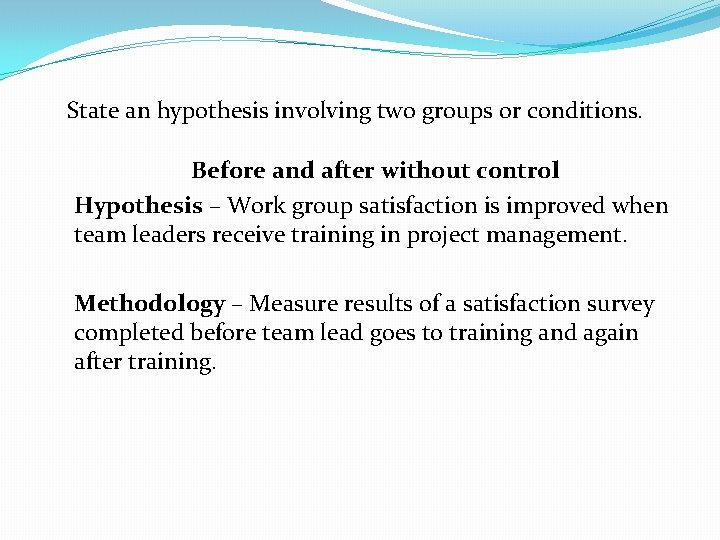 State an hypothesis involving two groups or conditions.

Before and after without control

Hypothesis – Work group satisfaction is improved when team leaders receive training in project management.

Methodology – Measure results of a satisfaction survey completed before team lead goes to training and again after training.